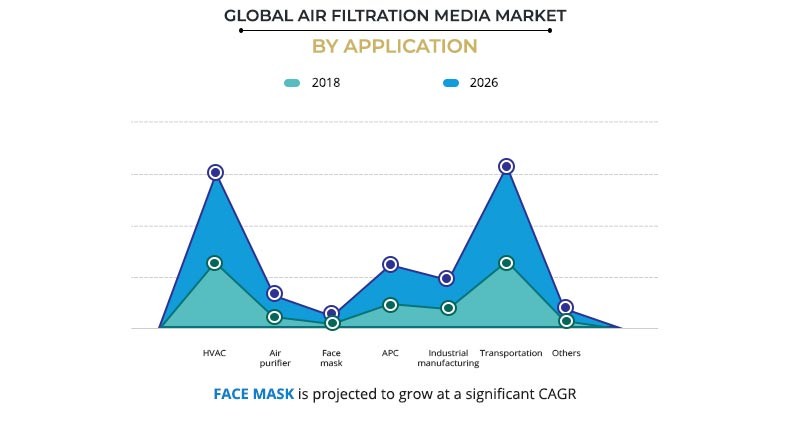 GLOBAL AIR FILTRATION MEDIA MARKET

BY APPLICATION

2018

2026

HVAC

Air purifier

Face mask

APC

Industrial manufacturing

Transportation

Others

FACE MASK is projected to grow at a significant CAGR